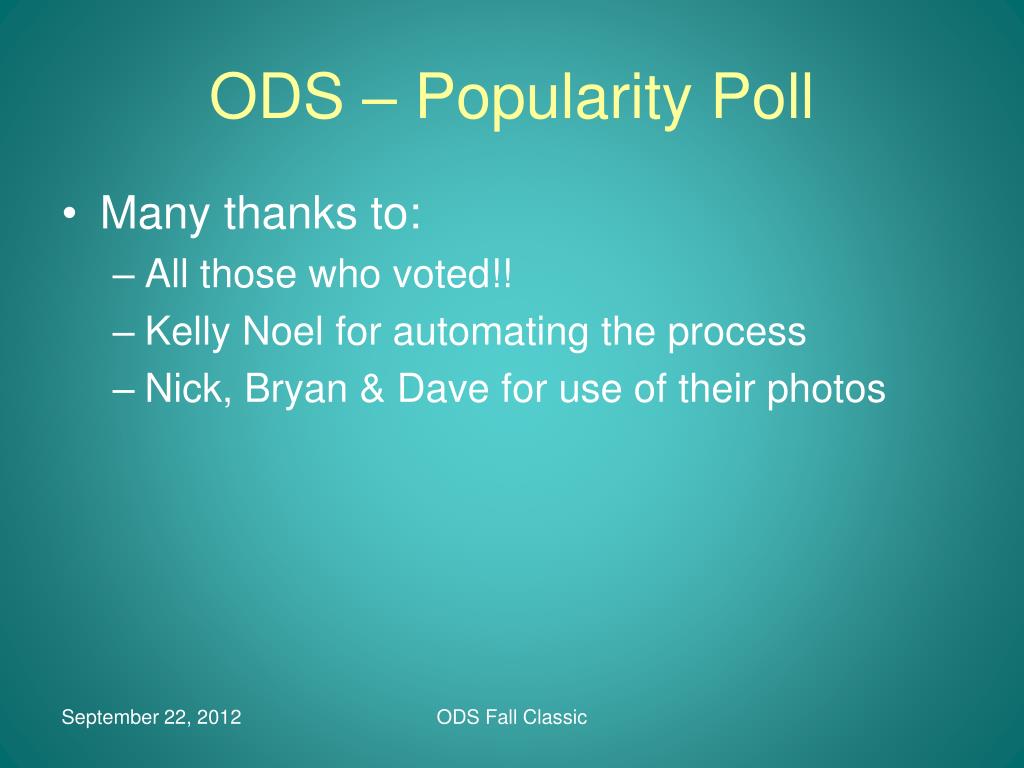 ODS – Popularity Poll

• Many thanks to:
– All those who voted!!
– Kelly Noel for automating the process
– Nick, Bryan & Dave for use of their photos

September 22, 2012

ODS Fall Classic